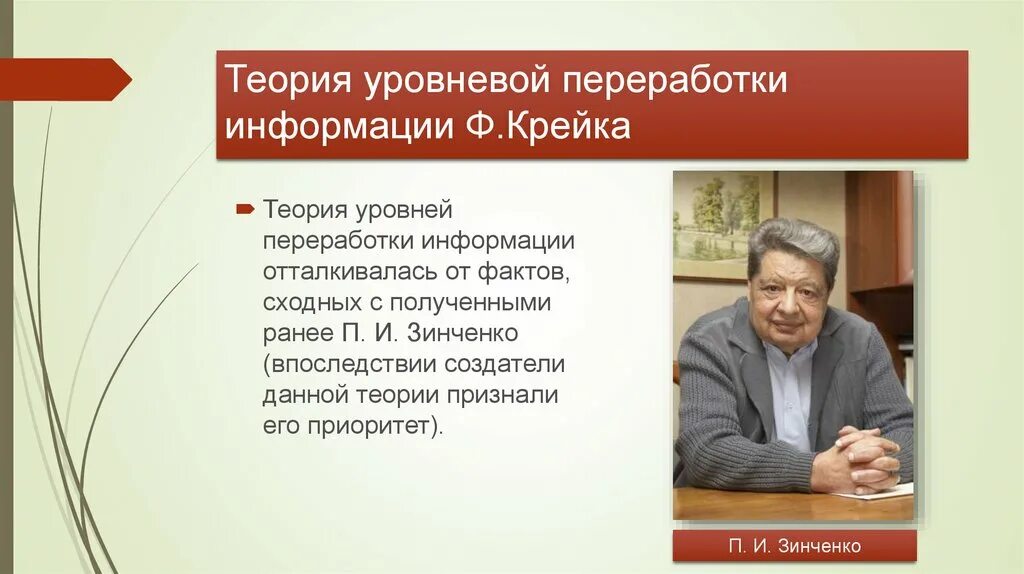 Теория уровневой переработки информации Ф.Крейка

Теория уровней переработки информации отталкивалась от фактов, сходных с полученными ранее П. И. Зинченко (впоследствии создатели данной теории признали его приоритет).

П. И. Зинченко